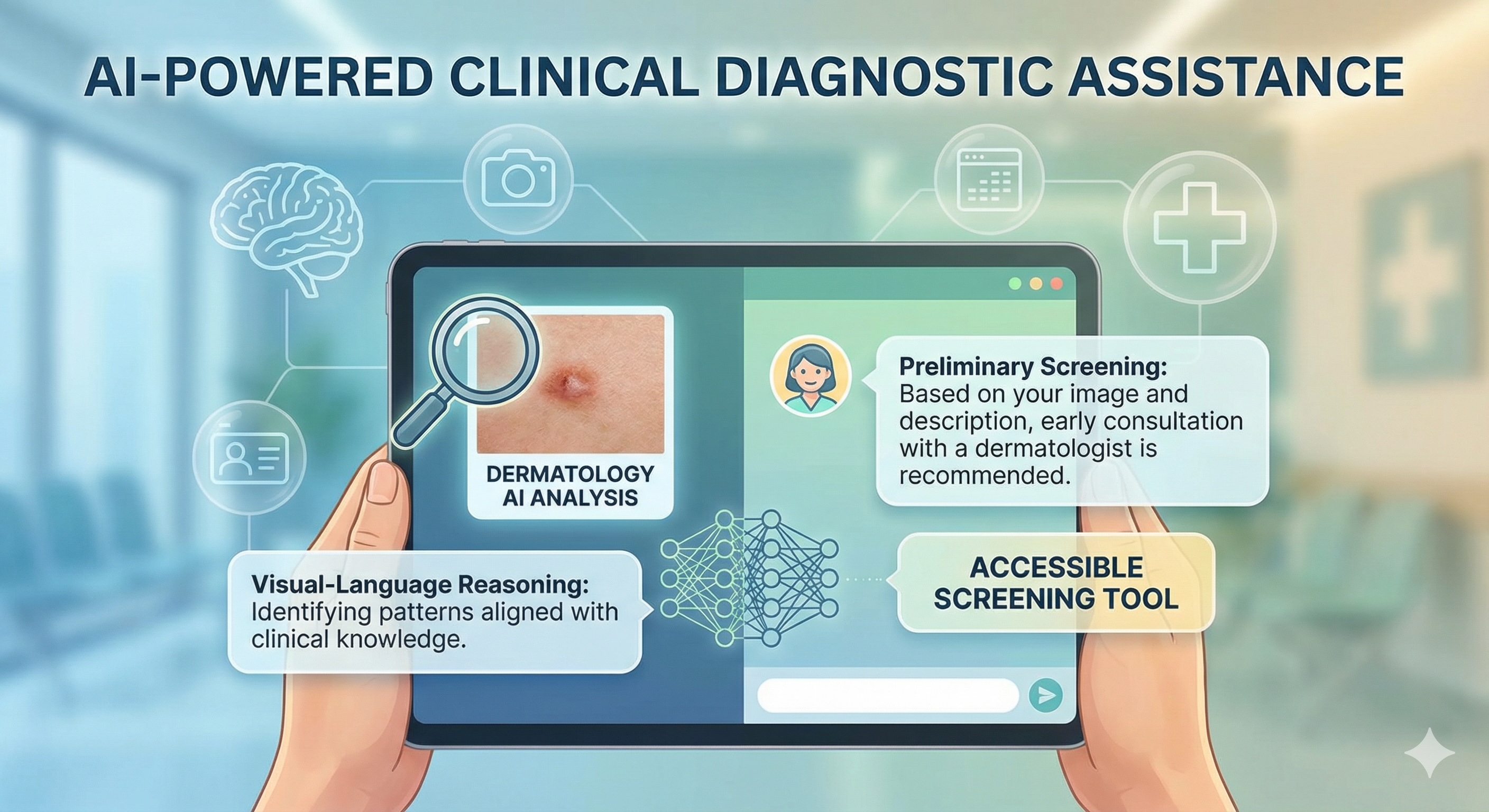 AI-POWERED CLINICAL DIAGNOSTIC ASSISTANCE

DERMATOLOGY AI ANALYSIS

Preliminary Screening: Based on your image and description, early consultation with a dermatologist is recommended.

Visual-Language Reasoning: Identifying patterns aligned with clinical knowledge.

ACCESSIBLE SCREENING TOOL